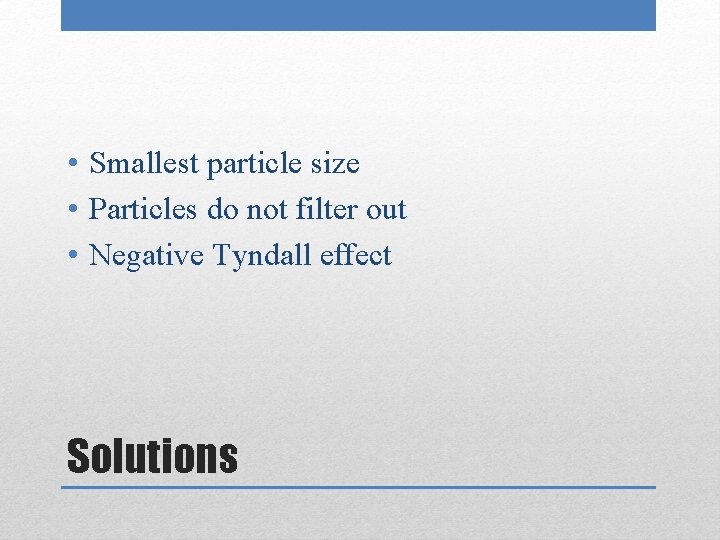 • Smallest particle size
• Particles do not filter out
• Negative Tyndall effect

Solutions